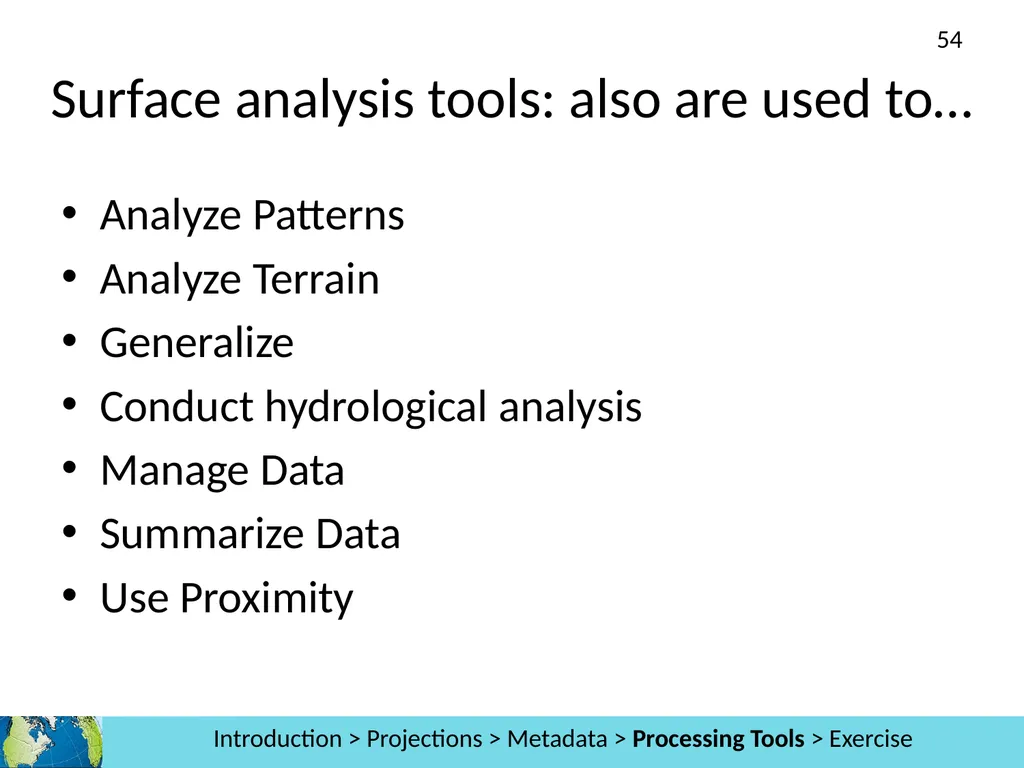 54

Surface analysis tools: also are used to…

• Analyze Patterns
• Analyze Terrain
• Generalize
• Conduct hydrological analysis
• Manage Data
• Summarize Data
• Use Proximity

Introduction > Projections > Metadata > Processing Tools > Exercise